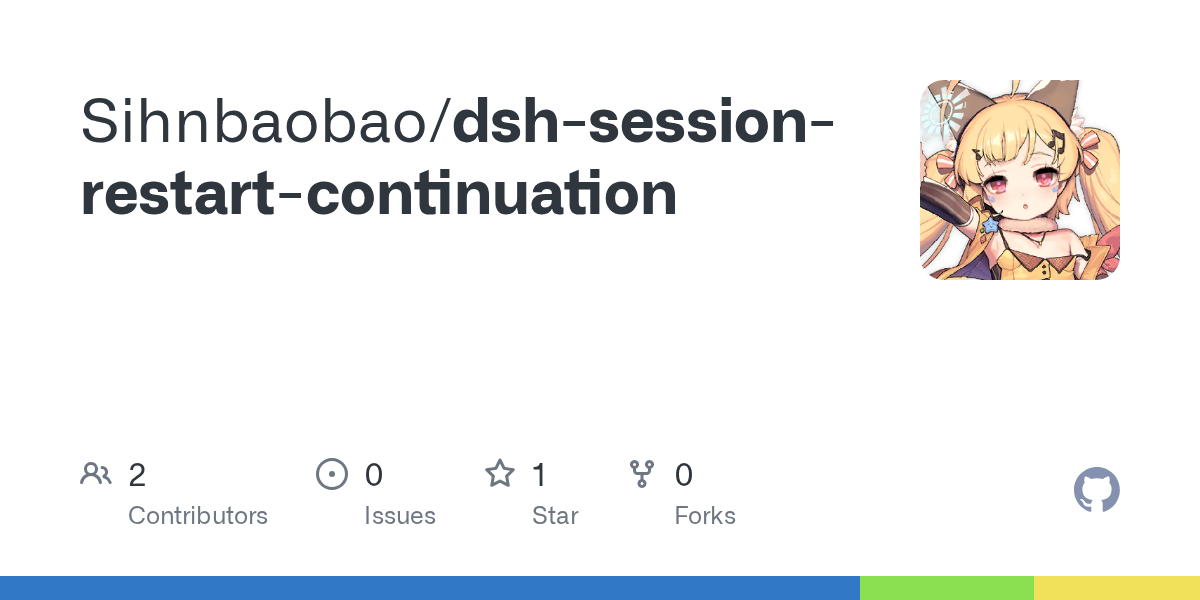 Sihnbaobao/dsh-session-restart-continuation

2 Contributors

0 Issues

1 Star

0 Forks